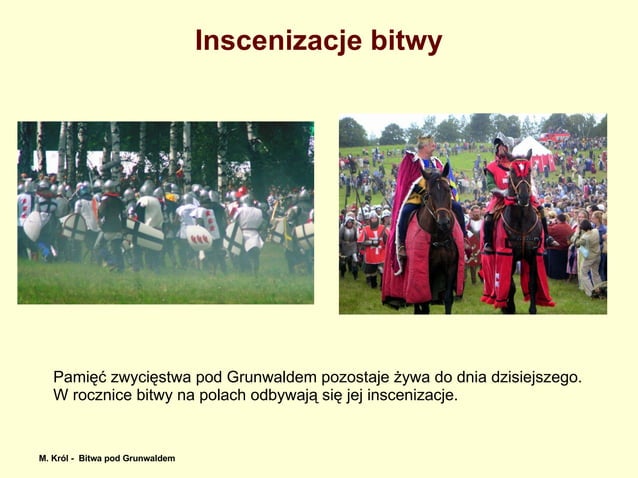 Inscenizacje bitwy

Pamięć zwycięstwa pod Grunwaldem pozostaje żywa do dnia dzisiejszego. W rocznice bitwy na polach odbywają się jej inscenizacje.

M. Król - Bitwa pod Grunwaldem